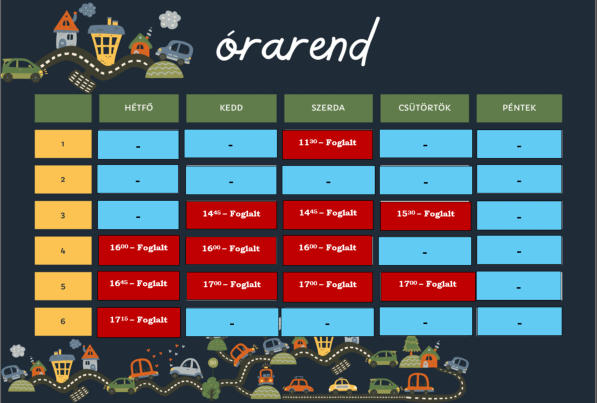 órarend

| | HÉTFŐ | KEDD | SZERDA | CSÜTÖRTÖK | PÉNTEK |
|---|---|---|---|---|---|
| 1 | - | - | $11^{30}$ – Foglalt | - | - |
| 2 | - | - | - | - | - |
| 3 | - | $14^{45}$ – Foglalt | $14^{45}$ – Foglalt | $15^{30}$ – Foglalt | - |
| 4 | $16^{00}$ – Foglalt | $16^{00}$ – Foglalt | $16^{00}$ – Foglalt | - | - |
| 5 | $16^{45}$ – Foglalt | $17^{00}$ – Foglalt | $17^{00}$ – Foglalt | $17^{00}$ – Foglalt | - |
| 6 | $17^{15}$ – Foglalt | - | - | - | - |